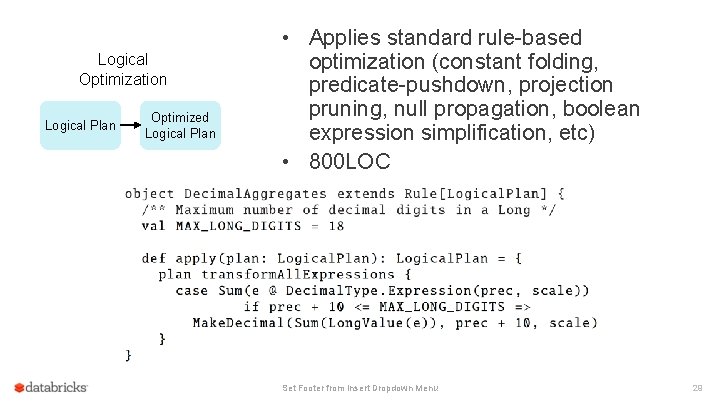 Logical Optimization

Logical Plan

Optimized Logical Plan

• Applies standard rule-based optimization (constant folding, predicate-pushdown, projection pruning, null propagation, boolean expression simplification, etc)
• 800LOC

object DecimalAggregates extends Rule[LogicalPlan] {
  /** Maximum number of decimal digits in a Long */
  val MAX_LONG_DIGITS = 18

  def apply(plan: LogicalPlan): LogicalPlan = {
    plan transformAllExpressions {
      case Sum(e @ DecimalType.Expression(prec, scale))
          if prec + 10 <= MAX_LONG_DIGITS =>
        MakeDecimal(Sum(LongValue(e)), prec + 10, scale)
    }
}

databricks

Set Footer from Insert Dropdown Menu

28